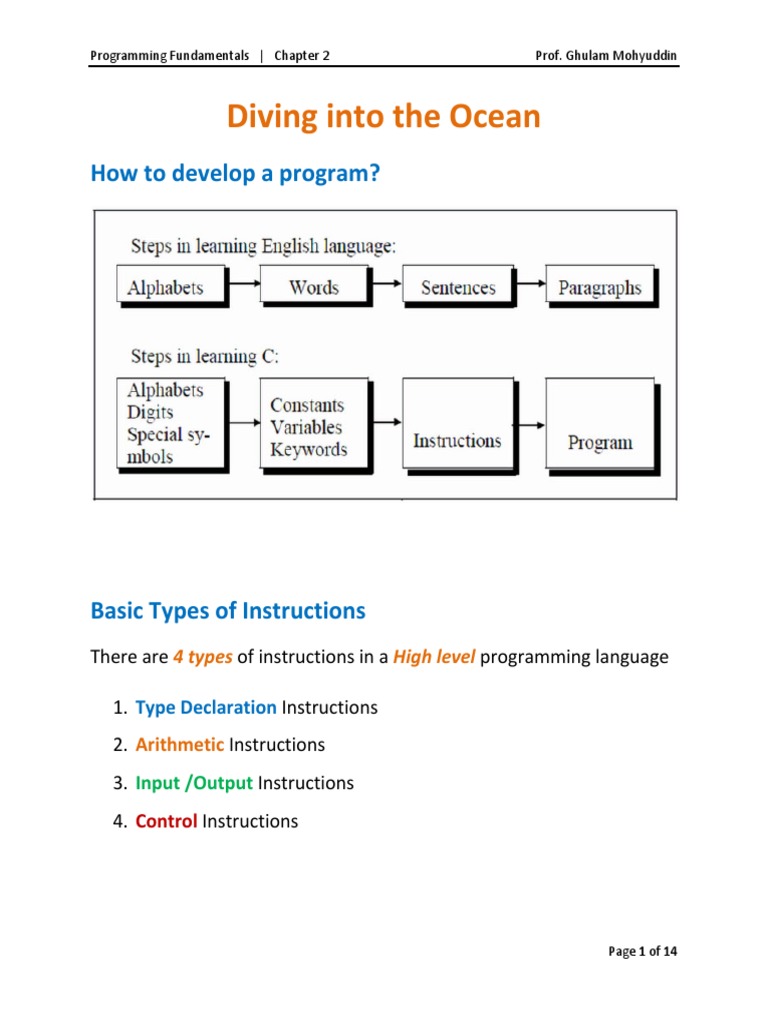 Programming Fundamentals | Chapter 2

Prof. Ghulam Mohyuddin

Diving into the Ocean

How to develop a program?

Steps in learning English language:

Alphabets

Words

Sentences

Paragraphs

Steps in learning C:

Alphabets
Digits
Special symbols

Constants
Variables
Keywords

Instructions

Program

Basic Types of Instructions

There are 4 types of instructions in a High level programming language

1. Type Declaration Instructions
2. Arithmetic Instructions
3. Input /Output Instructions
4. Control Instructions

Page 1 of 14